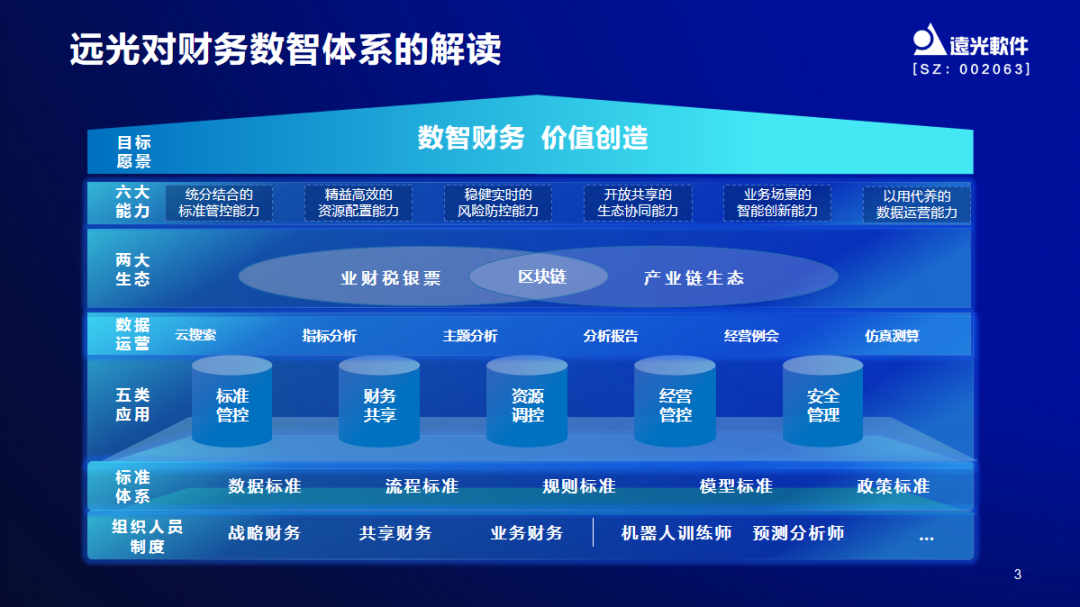 远光对财务数智体系的解读

遠光軟件
[SZ: 002063]

目标愿景

数智财务 价值创造

六大能力

统分结合的标准管控能力

精益高效的资源配置能力

稳健实时的风险防控能力

开放共享的生态协同能力

业务场景的智能创新能力

以用代养的数据运营能力

两大生态

业财税银票

区块链

产业链生态

数据运营

云搜索

指标分析

主题分析

分析报告

经营例会

仿真测算

五类应用

标准管控

财务共享

资源调控

经营管控

安全管理

标准体系

数据标准

流程标准

规则标准

模型标准

政策标准

组织人员制度

战略财务

共享财务

业务财务

机器人训练师

预测分析师

...

3